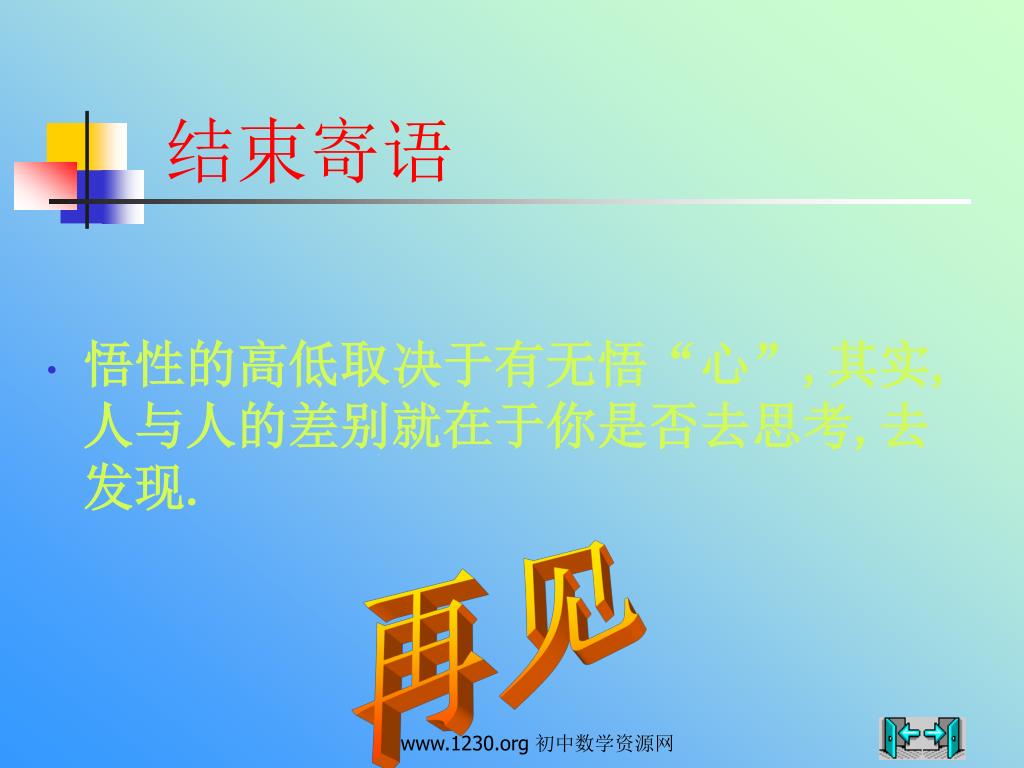 结束寄语

• 悟性的高低取决于有无悟“心”, 其实, 人与人的差别就在于你是否去思考, 去发现.

再见

www.1230.org 初中数学资源网